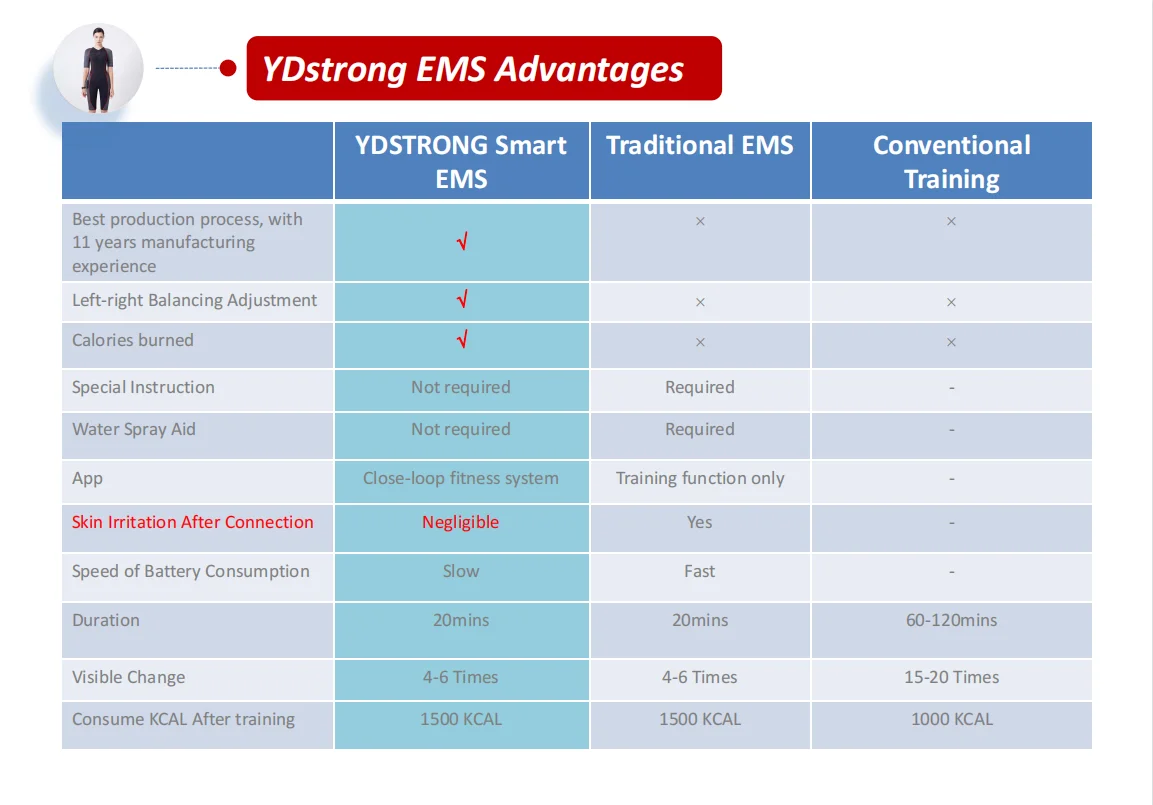 YDstrong EMS Advantages

| | YDSTRONG Smart EMS | Traditional EMS | Conventional Training |
|---|---|---|---|
| Best production process, with 11 years manufacturing experience | √ | × | × |
| Left-right Balancing Adjustment | √ | × | × |
| Calories burned | √ | × | × |
| Special Instruction | Not required | Required | - |
| Water Spray Aid | Not required | Required | - |
| App | Close-loop fitness system | Training function only | - |
| Skin Irritation After Connection | Negligible | Yes | - |
| Speed of Battery Consumption | Slow | Fast | - |
| Duration | 20mins | 20mins | 60-120mins |
| Visible Change | 4-6 Times | 4-6 Times | 15-20 Times |
| Consume KCAL After training | 1500 KCAL | 1500 KCAL | 1000 KCAL |